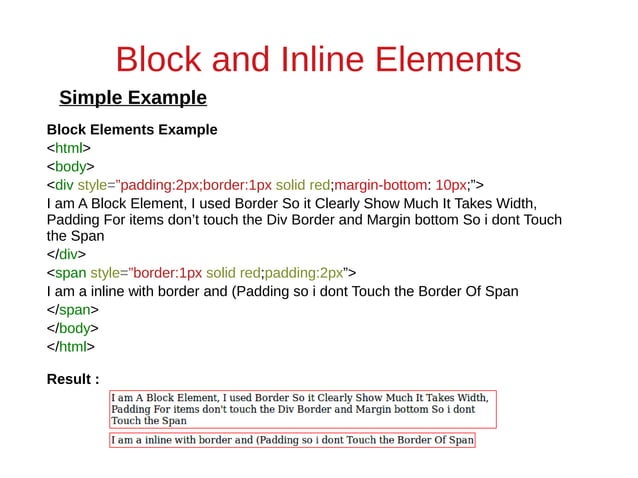 Block and Inline Elements

Simple Example

Block Elements Example
<html>
<body>
<div style="padding:2px;border:1px solid red;margin-bottom: 10px;">
I am A Block Element, I used Border So it Clearly Show Much It Takes Width, Padding For items don't touch the Div Border and Margin bottom So i dont Touch the Span
</div>
<span style="border:1px solid red;padding:2px">
I am a inline with border and (Padding so i dont Touch the Border Of Span
</span>
</body>
</html>

Result :

I am A Block Element, I used Border So it Clearly Show Much It Takes Width, Padding For items don't touch the Div Border and Margin bottom So i dont Touch the Span

I am a inline with border and (Padding so i dont Touch the Border Of Span